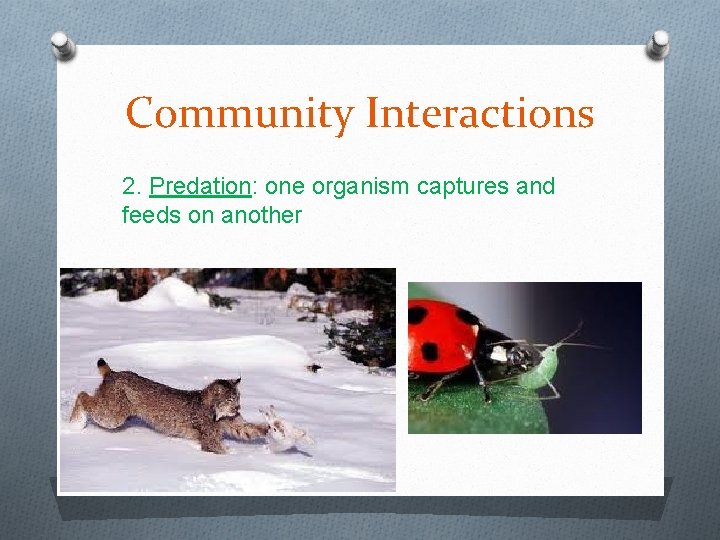 Community Interactions

2. Predation: one organism captures and feeds on another